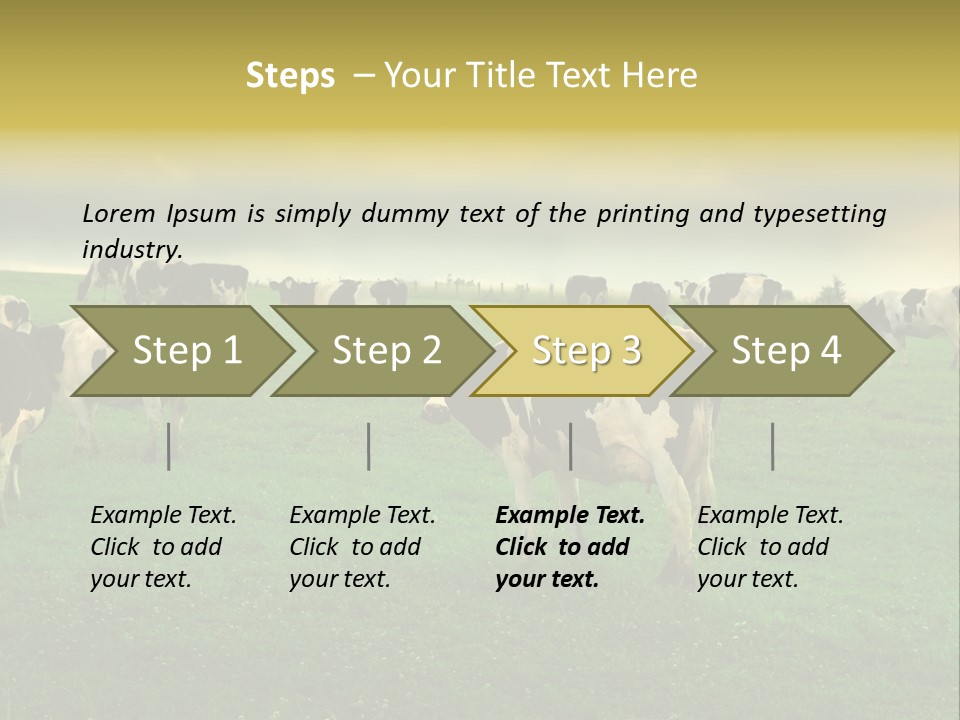 Steps – Your Title Text Here

Lorem Ipsum is simply dummy text of the printing and typesetting industry.

Step 1

Step 2

Step 3

Step 4

Example Text. Click to add your text.

Example Text. Click to add your text.

Example Text. Click to add your text.

Example Text. Click to add your text.